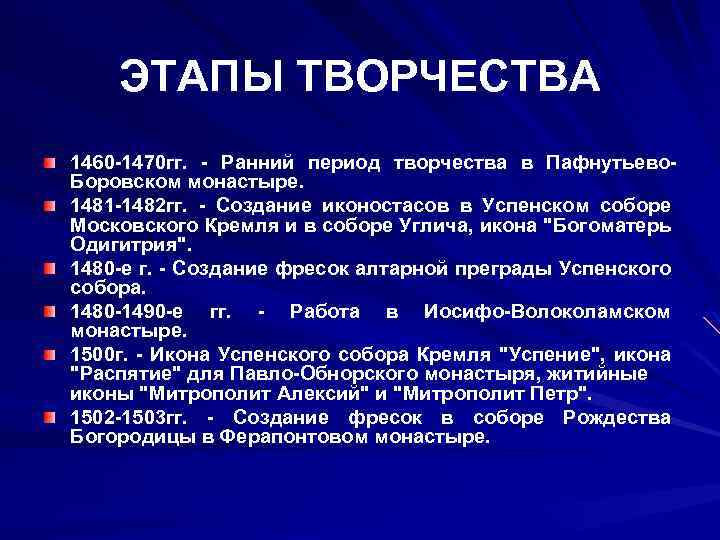 ЭТАПЫ ТВОРЧЕСТВА

1460-1470гг. - Ранний период творчества в Пафнутьево-Боровском монастыре.

1481-1482гг. - Создание иконостасов в Успенском соборе Московского Кремля и в соборе Углича, икона "Богоматерь Одигитрия".

1480-е г. - Создание фресок алтарной преграды Успенского собора.

1480-1490-е гг. - Работа в Иосифо-Волоколамском монастыре.

1500г. - Икона Успенского собора Кремля "Успение", икона "Распятие" для Павло-Обнорского монастыря, житийные иконы "Митрополит Алексий" и "Митрополит Петр".

1502-1503гг. - Создание фресок в соборе Рождества Богородицы в Ферапонтовом монастыре.